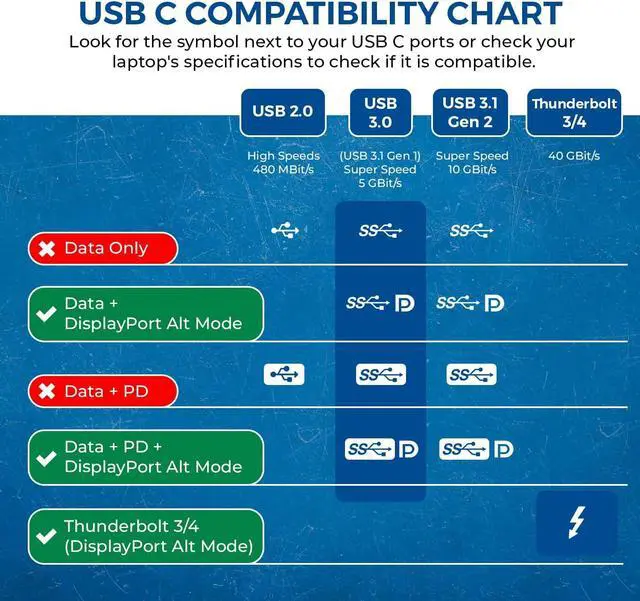 USB C COMPATIBILITY CHART

Look for the symbol next to your USB C ports or check your laptop's specifications to check if it is compatible.

USB 2.0
High Speeds
480 MBit/s

USB 3.0
(USB 3.1 Gen 1)
Super Speed
5 GBit/s

USB 3.1 Gen 2
Super Speed
10 GBit/s

Thunderbolt 3/4
40 GBit/s

Data Only
SS SS

Data + DisplayPort Alt Mode
SS SS

Data + PD
SS SS

Data + PD + DisplayPort Alt Mode
SS SS

Thunderbolt 3/4 (DisplayPort Alt Mode)